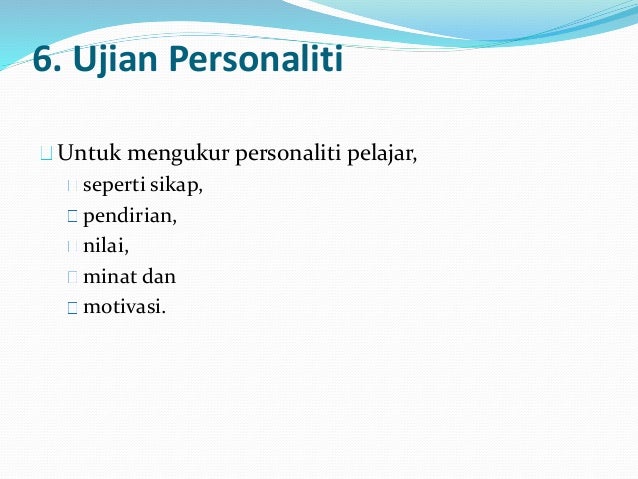 6. Ujian Personaliti

Untuk mengukur personaliti pelajar,
seperti sikap,
pendirian,
nilai,
minat dan
motivasi.